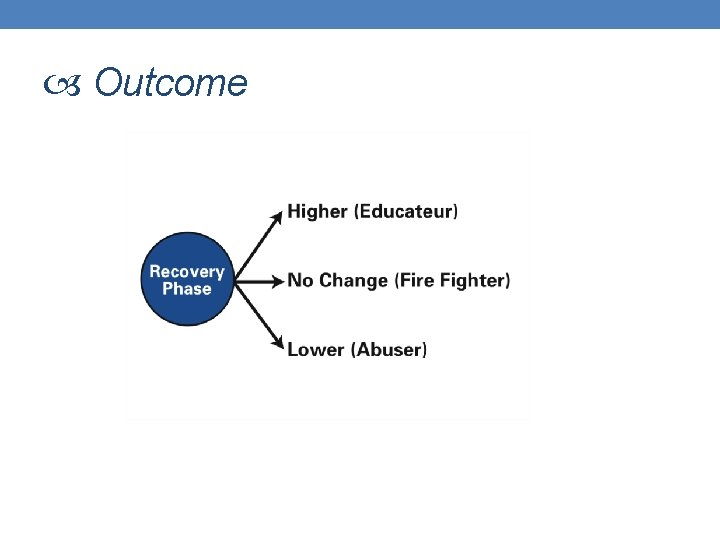 Outcome

Recovery Phase

Higher (Educateur)

No Change (Fire Fighter)

Lower (Abuser)